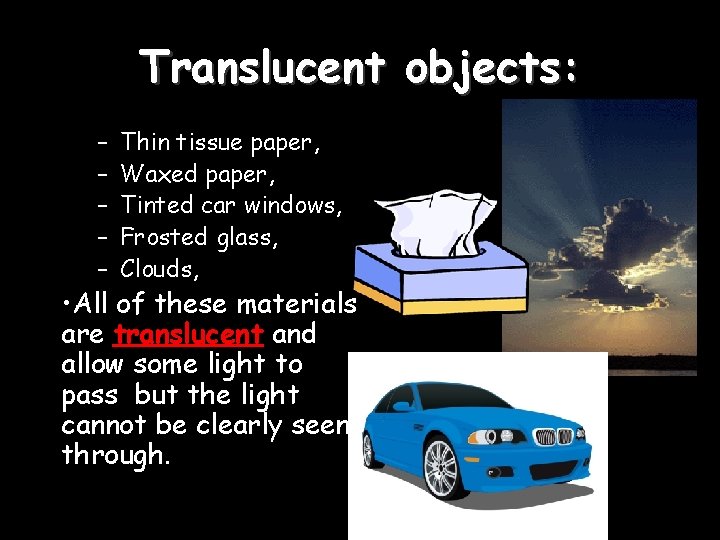 Translucent objects:

– Thin tissue paper,
– Waxed paper,
– Tinted car windows,
– Frosted glass,
– Clouds,

•All of these materials are translucent and allow some light to pass but the light cannot be clearly seen through.